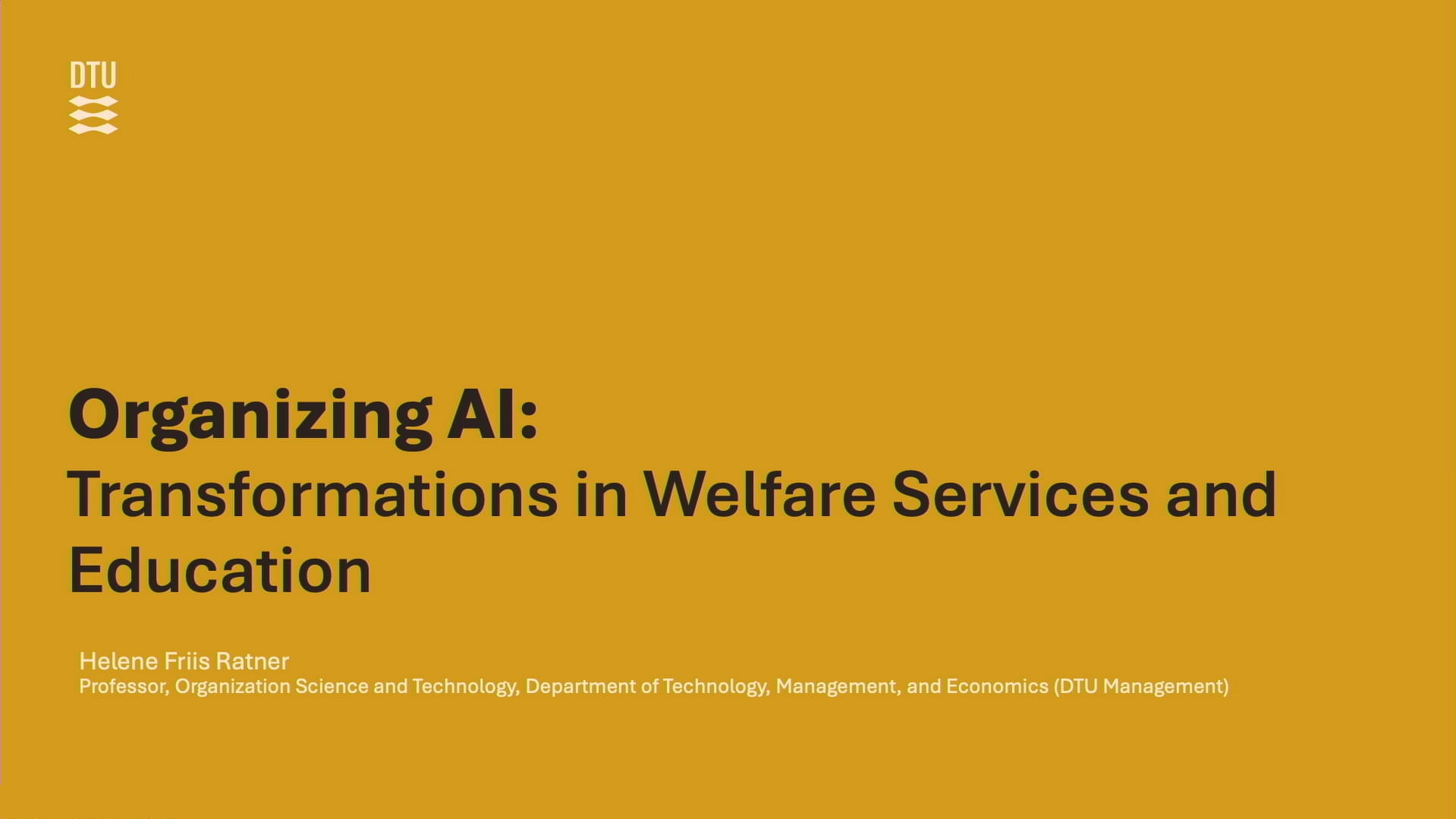 DTU

Organizing AI:
Transformations in Welfare Services and Education

Helene Friis Ratner
Professor, Organization Science and Technology, Department of Technology, Management, and Economics (DTU Management)